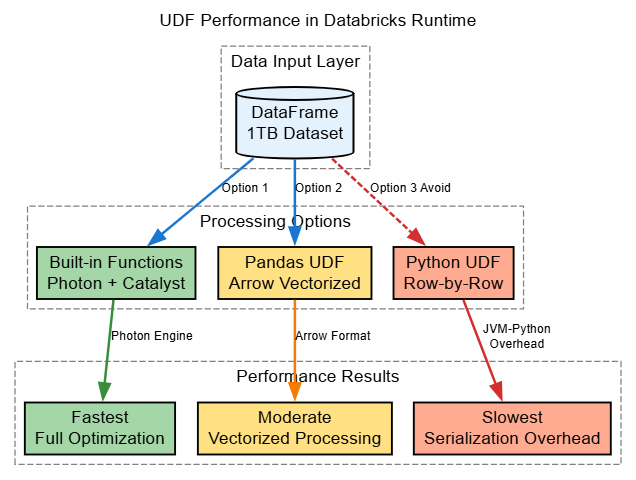 UDF Performance in Databricks Runtime

Data Input Layer

DataFrame
1TB Dataset

Option 1

Option 2

Option 3 Avoid

Processing Options

Built-in Functions
Photon + Catalyst

Pandas UDF
Arrow Vectorized

Python UDF
Row-by-Row

Photon Engine

Arrow Format

JVM-Python
Overhead

Performance Results

Fastest
Full Optimization

Moderate
Vectorized Processing

Slowest
Serialization Overhead